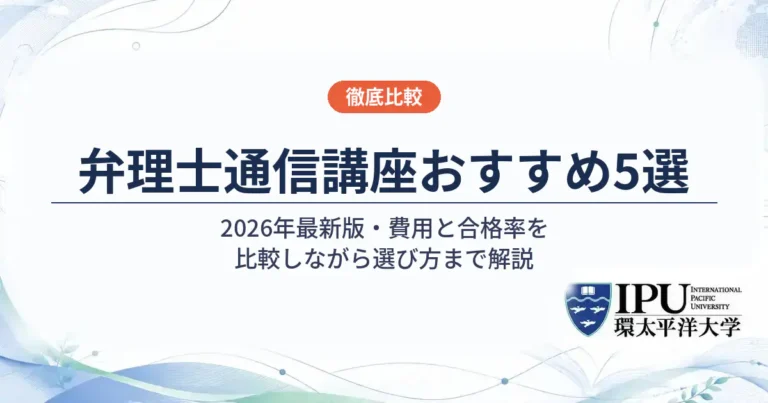 徹底比較

弁理士通信講座おすすめ5選

2026年最新版・費用と合格率を比較しながら選び方まで解説

IPU INTERNATIONAL PACIFIC UNIVERSITY
環太平洋大学